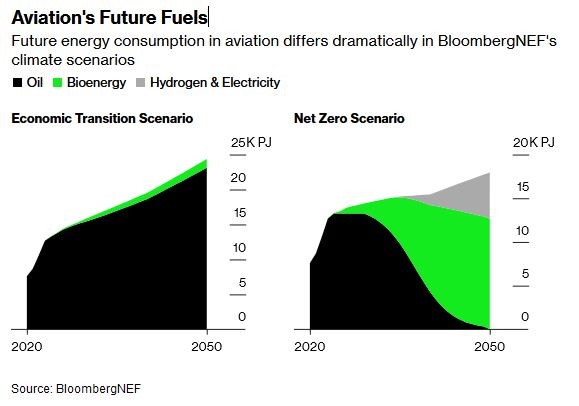 Aviation's Future Fuels

Future energy consumption in aviation differs dramatically in BloombergNEF's climate scenarios

Oil Bioenergy Hydrogen & Electricity

Economic Transition Scenario

25K PJ
20
15
10
5
0

2020
2050

Net Zero Scenario

20K PJ
15
10
5
0

2020
2050

Source: BloombergNEF